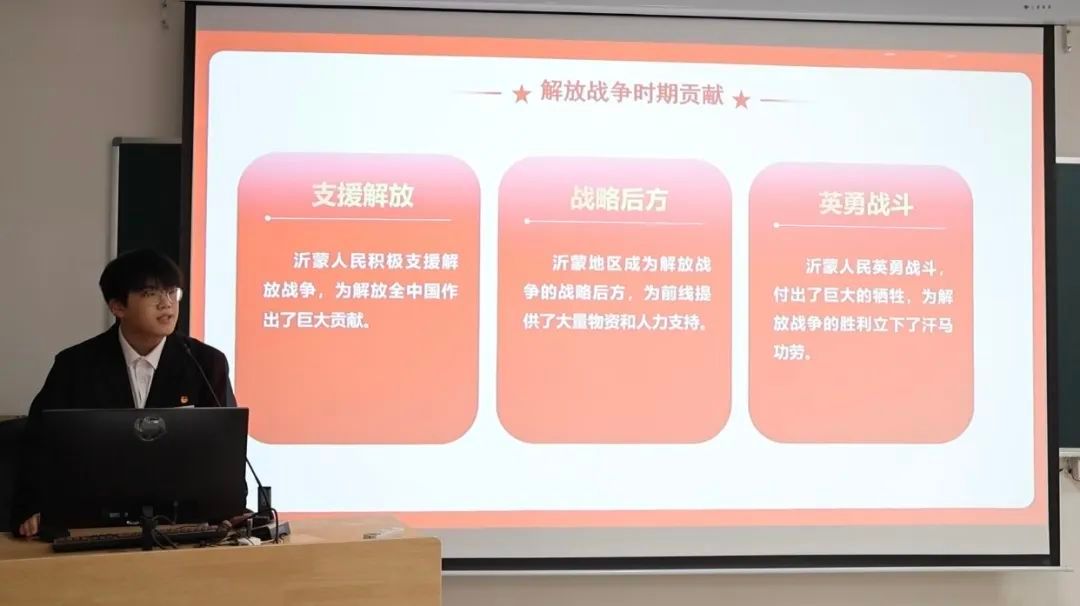 ★ 解放战争时期贡献 ★

支援解放

沂蒙人民积极支援解放战争，为解放全中国作出了巨大贡献。

战略后方

沂蒙地区成为解放战争的战略后方，为前线提供了大量物资和人力支持。

英勇战斗

沂蒙人民英勇战斗，付出了巨大的牺牲，为解放战争的胜利立下了汗马功劳。